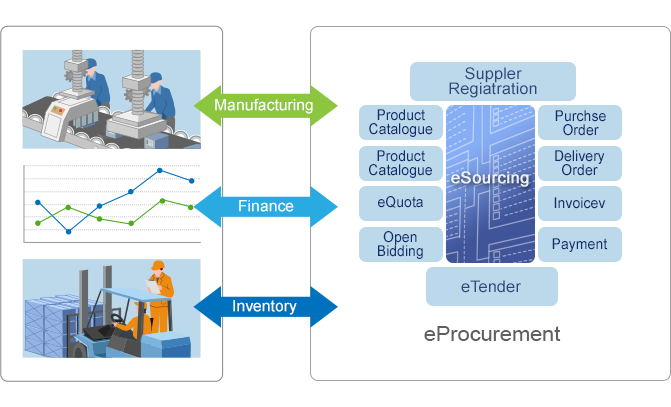 Manufacturing

Finance

Inventory

Suppler Regiatration

Product Catalogue

Product Catalogue

eQuota

Open Bidding

eSourcing

Purchse Order

Delivery Order

Invoicev

Payment

eTender

eProcurement